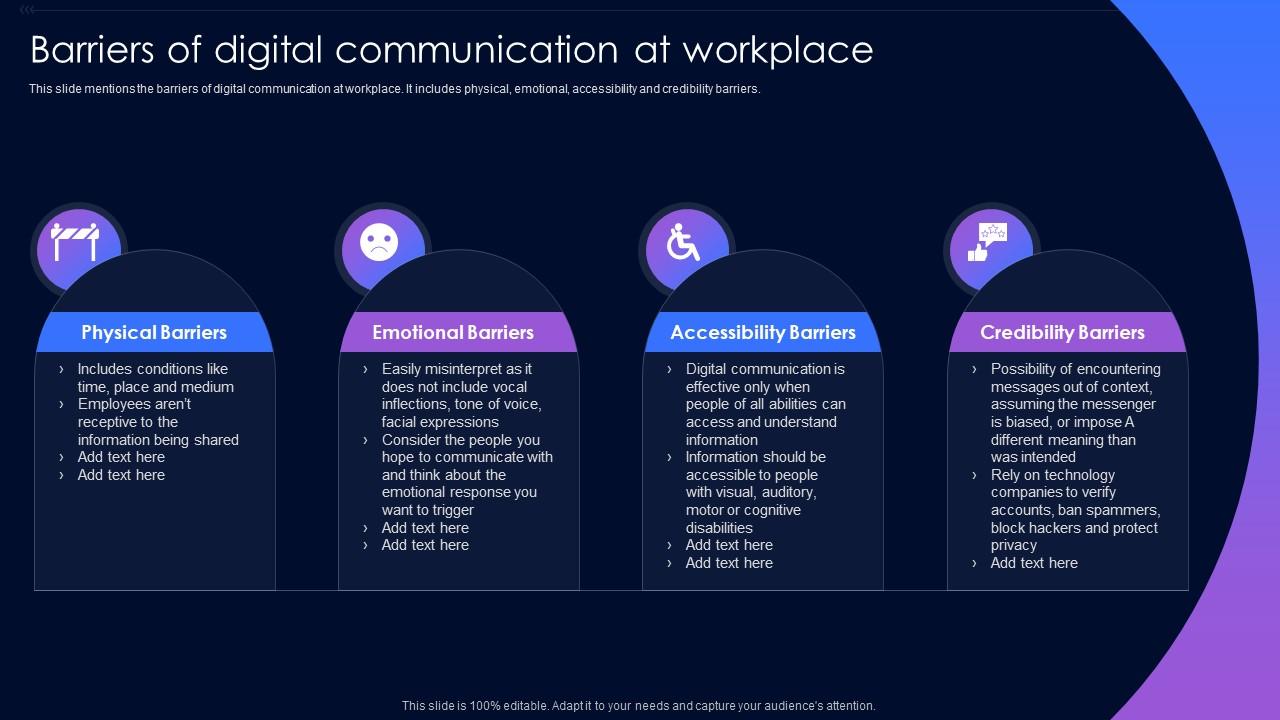 Barriers of digital communication at workplace

This slide mentions the barriers of digital communication at workplace. It includes physical, emotional, accessibility and credibility barriers.

Physical Barriers

› Includes conditions like time, place and medium
› Employees aren't receptive to the information being shared
› Add text here
› Add text here

Emotional Barriers

› Easily misinterpret as it does not include vocal inflections, tone of voice, facial expressions
› Consider the people you hope to communicate with and think about the emotional response you want to trigger
› Add text here
› Add text here

Accessibility Barriers

› Digital communication is effective only when people of all abilities can access and understand information
› Information should be accessible to people with visual, auditory, motor or cognitive disabilities
› Add text here
› Add text here

Credibility Barriers

› Possibility of encountering messages out of context, assuming the messenger is biased, or impose A different meaning than was intended
› Rely on technology companies to verify accounts, ban spammers, block hackers and protect privacy
› Add text here

This slide is 100% editable. Adapt it to your needs and capture your audience's attention.